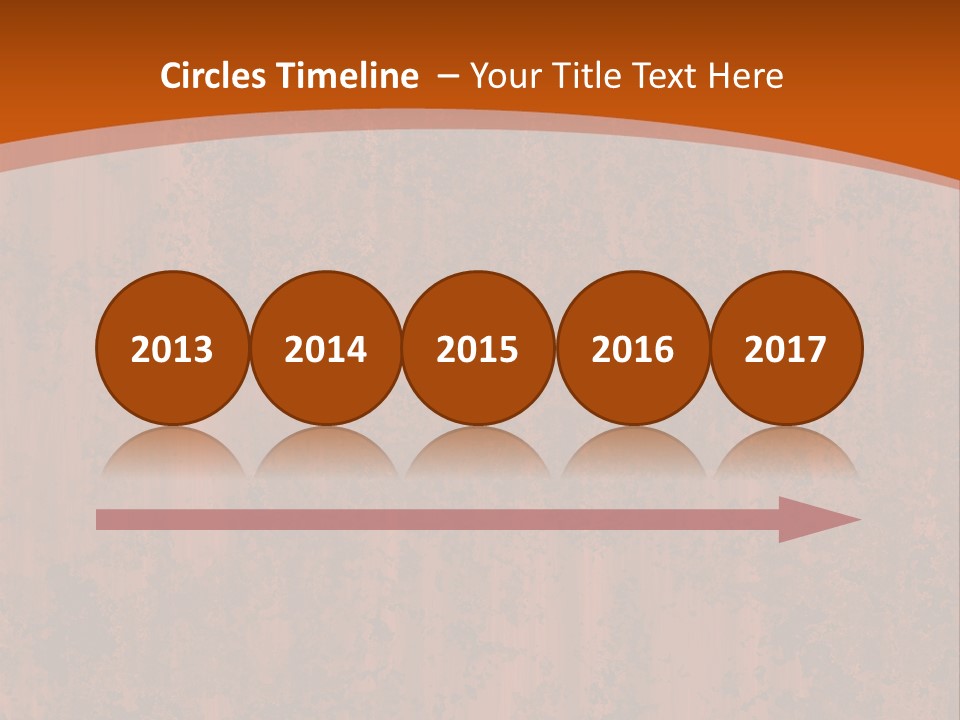 Circles Timeline – Your Title Text Here

2013
2014
2015
2016
2017